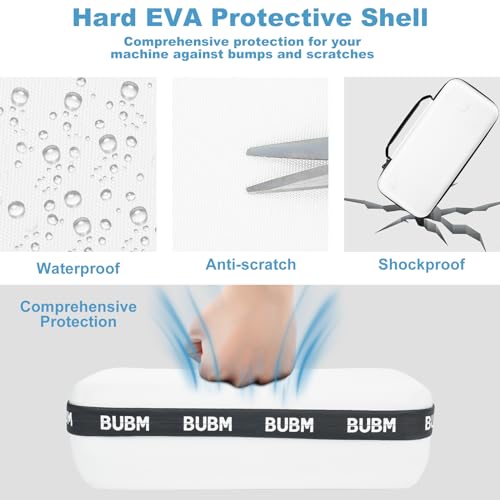 Hard EVA Protective Shell

Comprehensive protection for your machine against bumps and scratches

Waterproof

Anti-scratch

Shockproof

Comprehensive Protection

BUBM BUBM BUBM BUBM